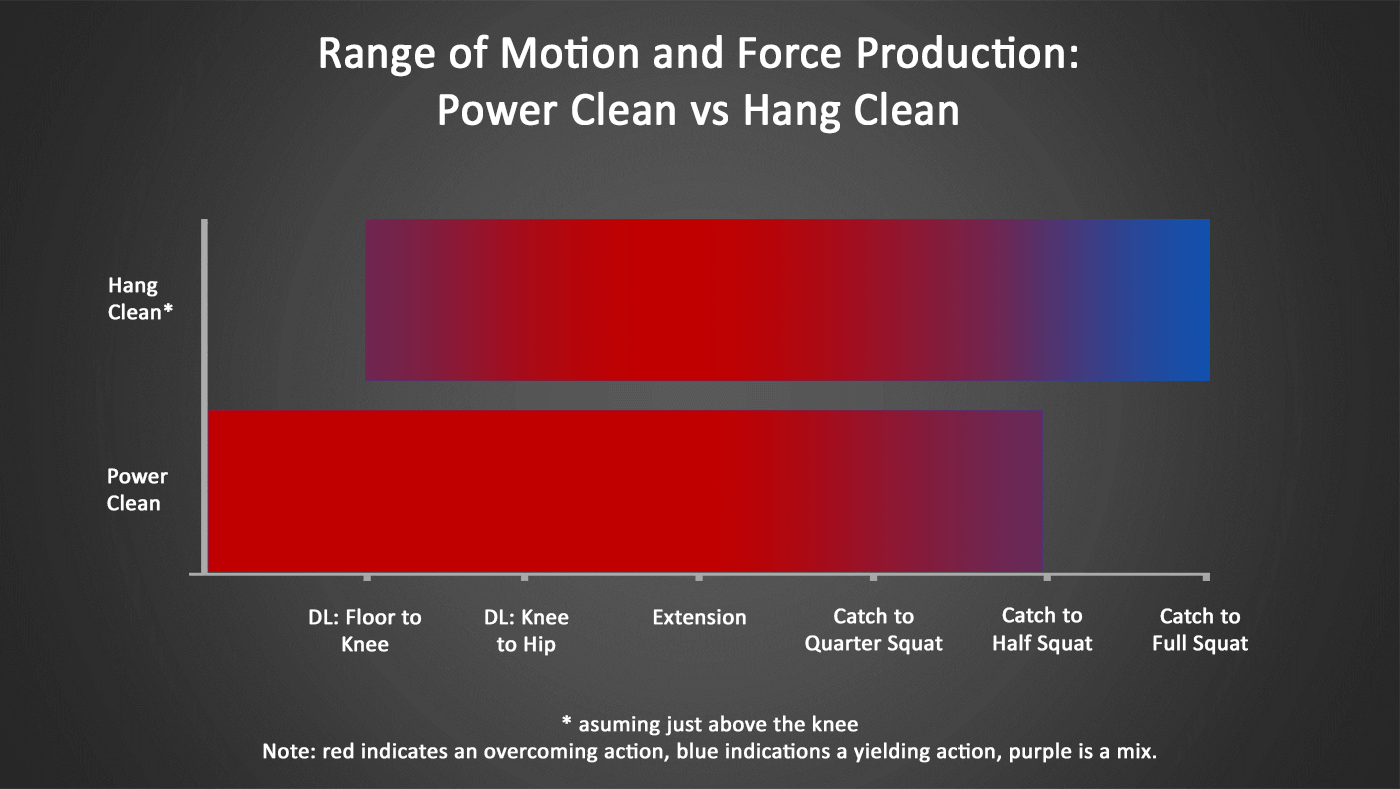 Range of Motion and Force Production:
Power Clean vs Hang Clean

Hang Clean*

Power Clean

DL: Floor to Knee

DL: Knee to Hip

Extension

Catch to Quarter Squat

Catch to Half Squat

Catch to Full Squat

* asuming just above the knee
Note: red indicates an overcoming action, blue indications a yielding action, purple is a mix.